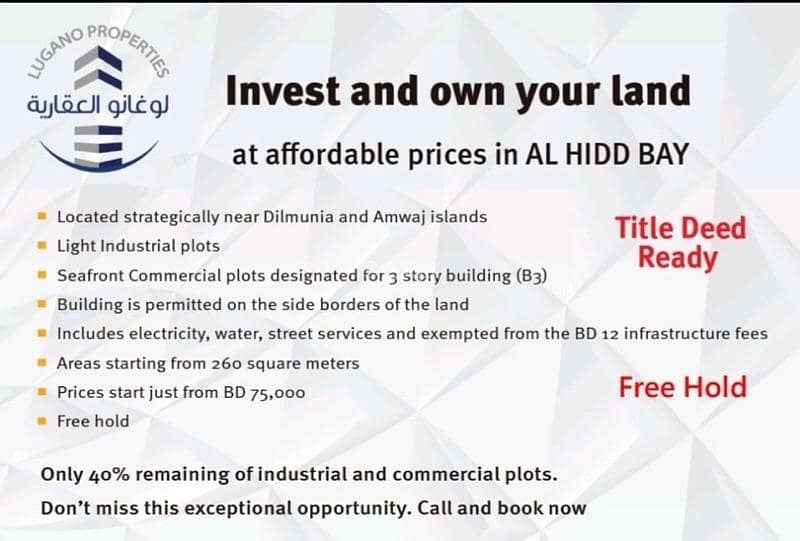 LUGANO PROPERTIES
لوغانو العقارية

Invest and own your land

at affordable prices in AL HIDD BAY

- Located strategically near Dilmunia and Amwaj islands
- Light Industrial plots
- Seafront Commercial plots designated for 3 story building (B3)
- Building is permitted on the side borders of the land
- Includes electricity, water, street services and exempted from the BD 12 infrastructure fees
- Areas starting from 260 square meters
- Prices start just from BD 75,000
- Free hold

Title Deed Ready

Free Hold

Only 40% remaining of industrial and commercial plots.
Don't miss this exceptional opportunity. Call and book now